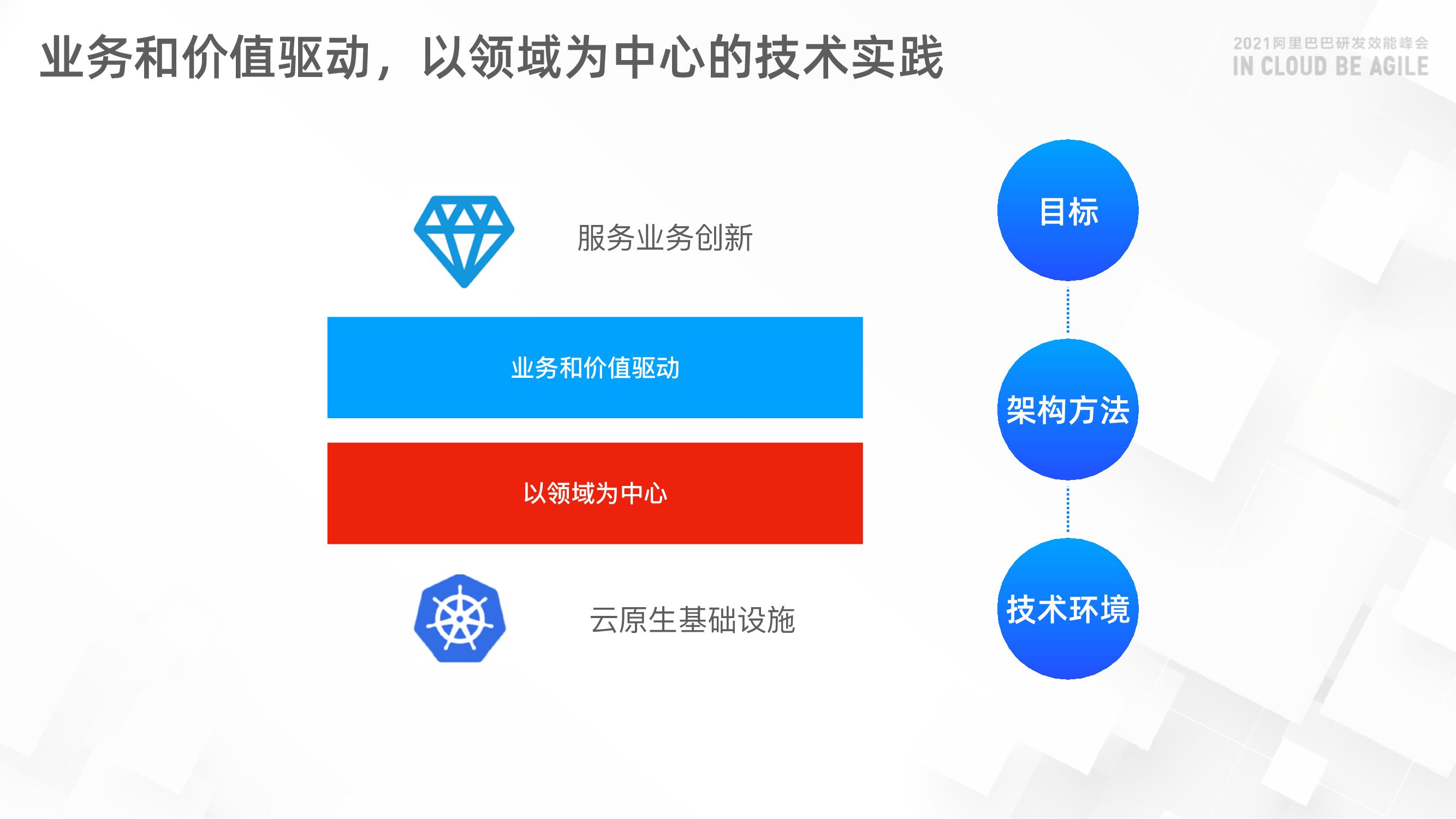 业务和价值驱动，以领域为中心的技术实践

2021阿里巴巴研发效能峰会
IN CLOUD BE AGILE

服务业务创新

业务和价值驱动

以领域为中心

云原生基础设施

目标

架构方法

技术环境